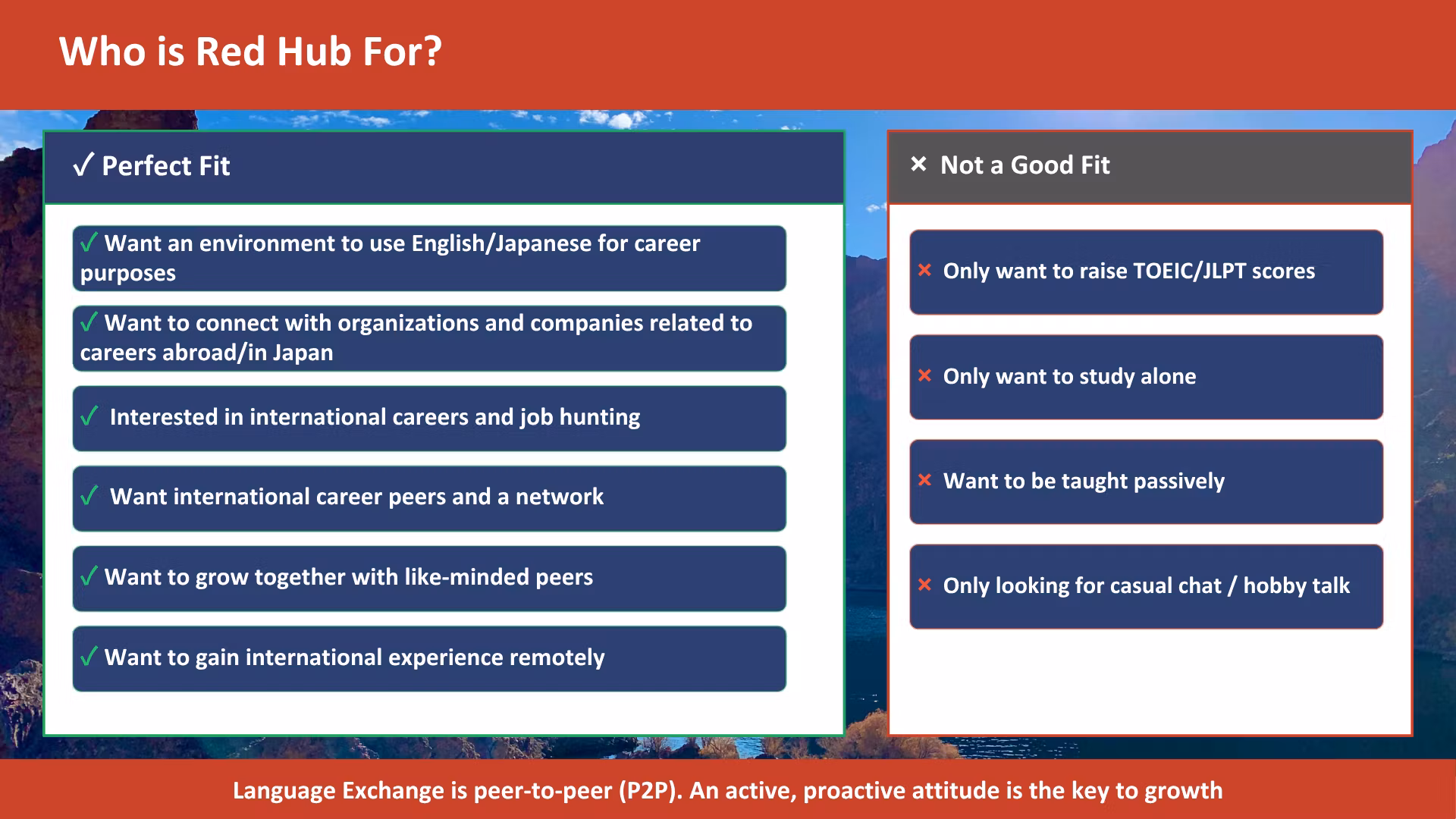 Who is Red Hub For?

✓ Perfect Fit

✓ Want an environment to use English/Japanese for career purposes

✓ Want to connect with organizations and companies related to careers abroad/in Japan

✓ Interested in international careers and job hunting

✓ Want international career peers and a network

✓ Want to grow together with like-minded peers

✓ Want to gain international experience remotely

× Not a Good Fit

× Only want to raise TOEIC/JLPT scores

× Only want to study alone

× Want to be taught passively

× Only looking for casual chat / hobby talk

Language Exchange is peer-to-peer (P2P). An active, proactive attitude is the key to growth